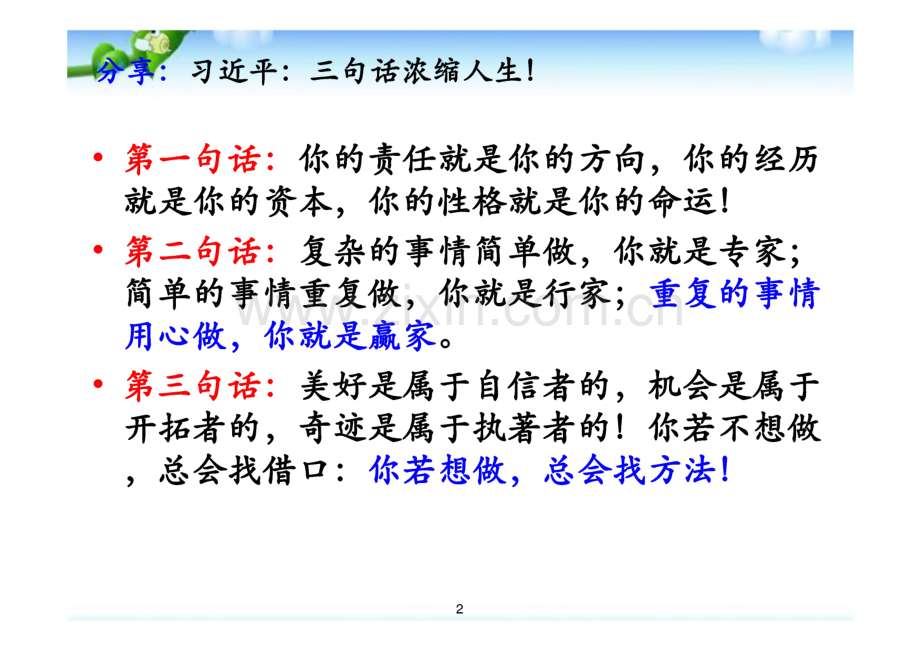 分享：习近平：三句话浓缩人生！

• 第一句话：你的责任就是你的方向，你的经历就是你的资本，你的性格就是你的命运！

• 第二句话：复杂的事情简单做，你就是专家；简单的事情重复做，你就是行家；重复的事情用心做，你就是赢家。

• 第三句话：美好是属于自信者的，机会是属于开拓者的，奇迹是属于执著者的！你若不想做，总会找借口：你若想做，总会找方法！

www.zixin.com.cn

2